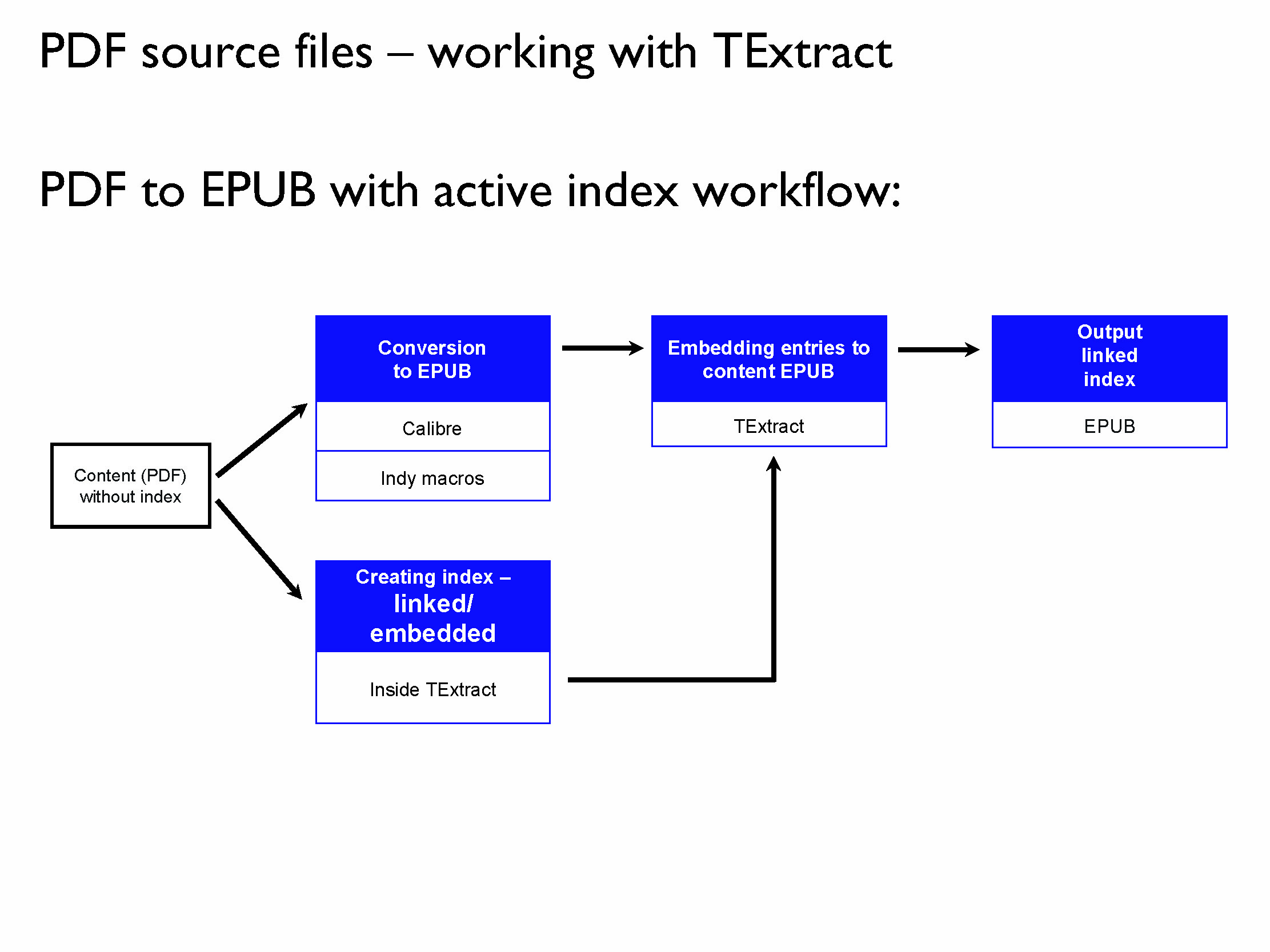 PDF source files – working with TExtract

PDF to EPUB with active index workflow:

Content (PDF) without index

Conversion to EPUB

Calibre

Indy macros

Creating index – linked/ embedded

Inside TExtract

Embedding entries to content EPUB

TExtract

Output linked index

EPUB